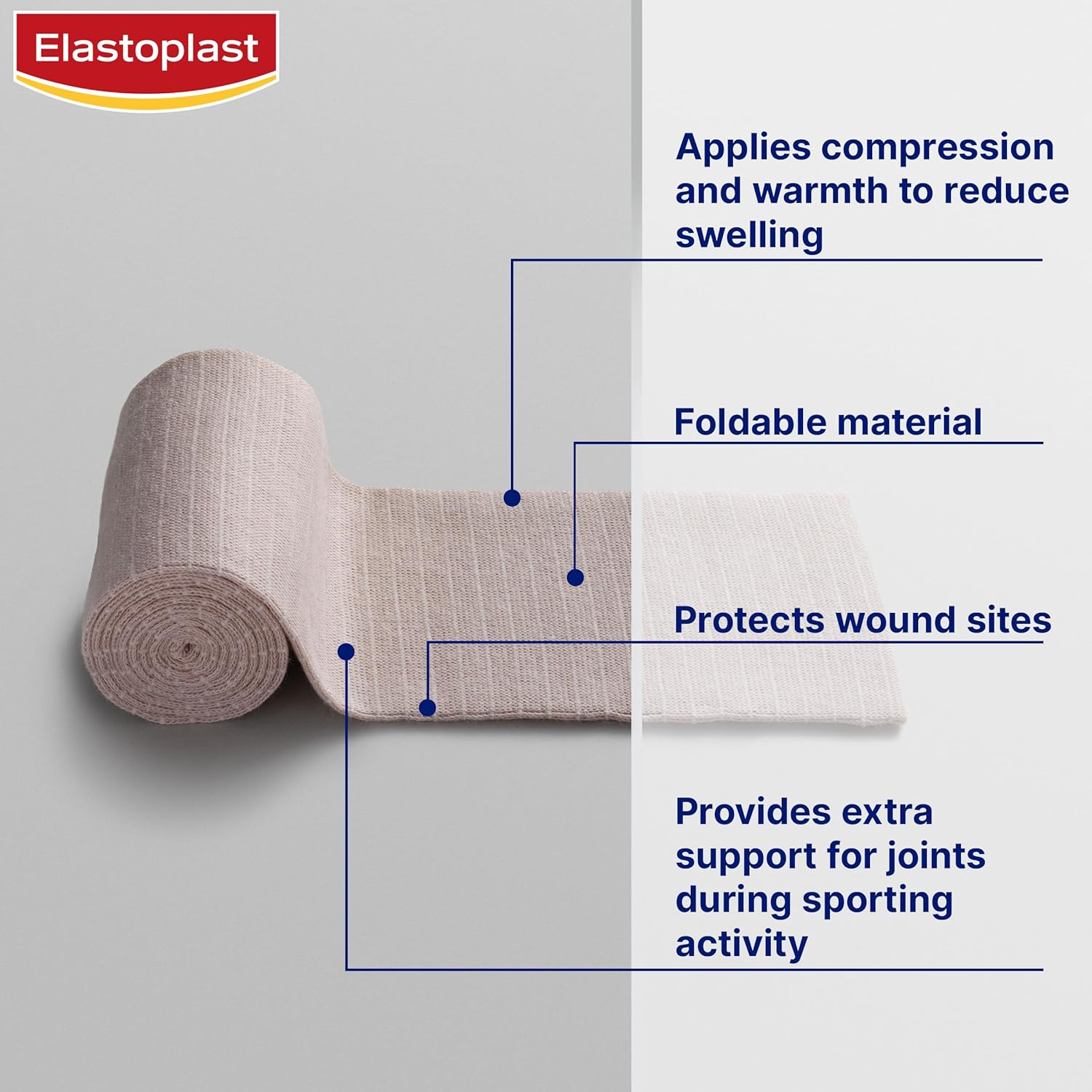 Elastoplast

Applies compression and warmth to reduce swelling

Foldable material

Protects wound sites

Provides extra support for joints during sporting activity